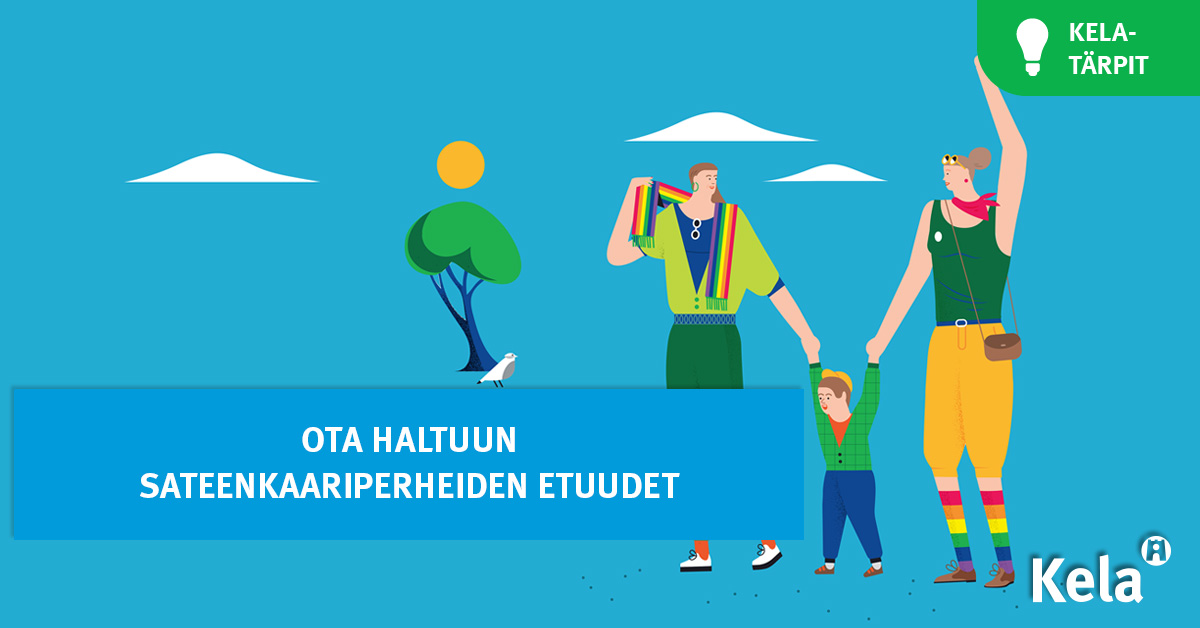 KELA-TÄRPIT

OTA HALTUUN
SATEENKAARIPERHEIDEN ETUUDET

Kela